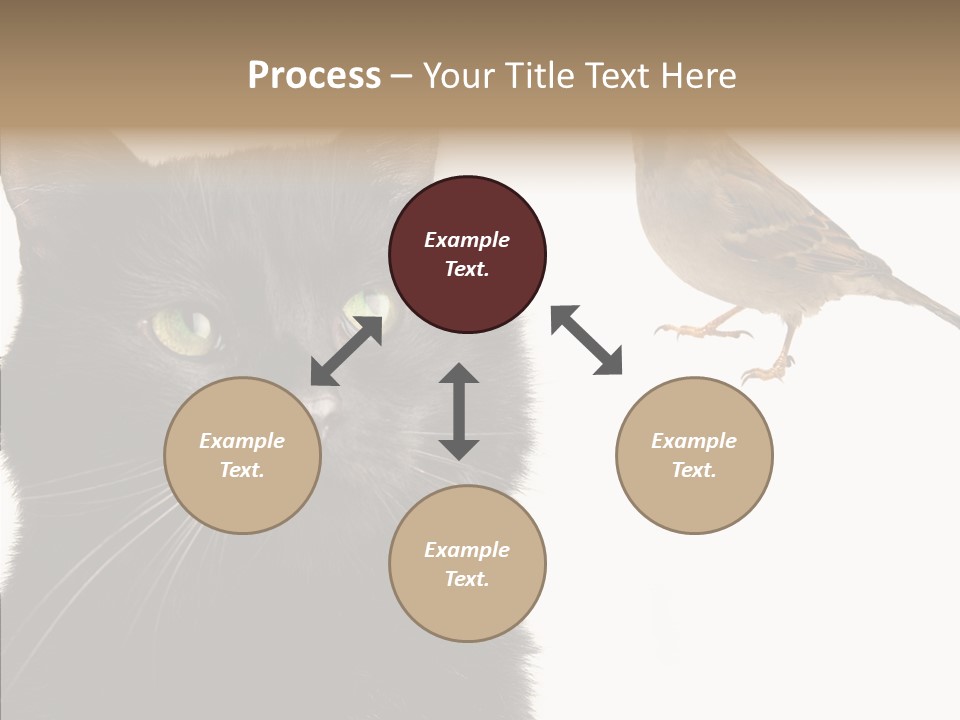 Process – Your Title Text Here

Example Text.

Example Text.

Example Text.

Example Text.